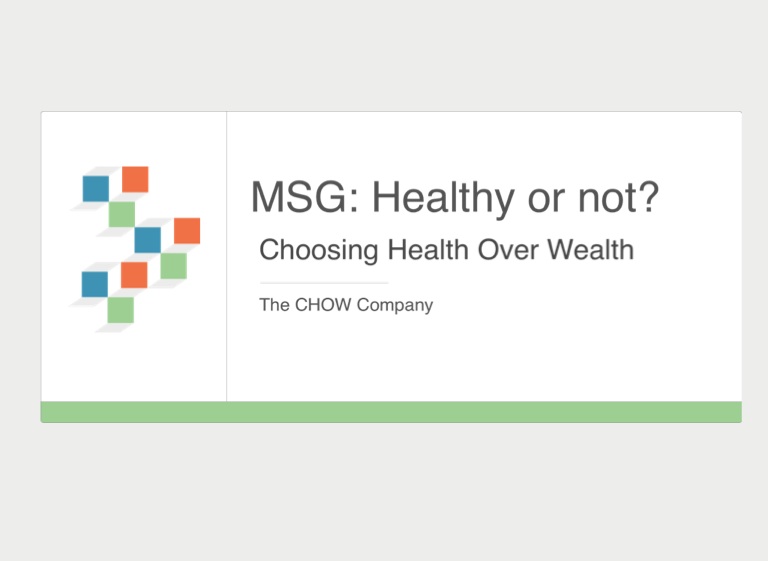 MSG: Healthy or not?

Choosing Health Over Wealth

The CHOW Company